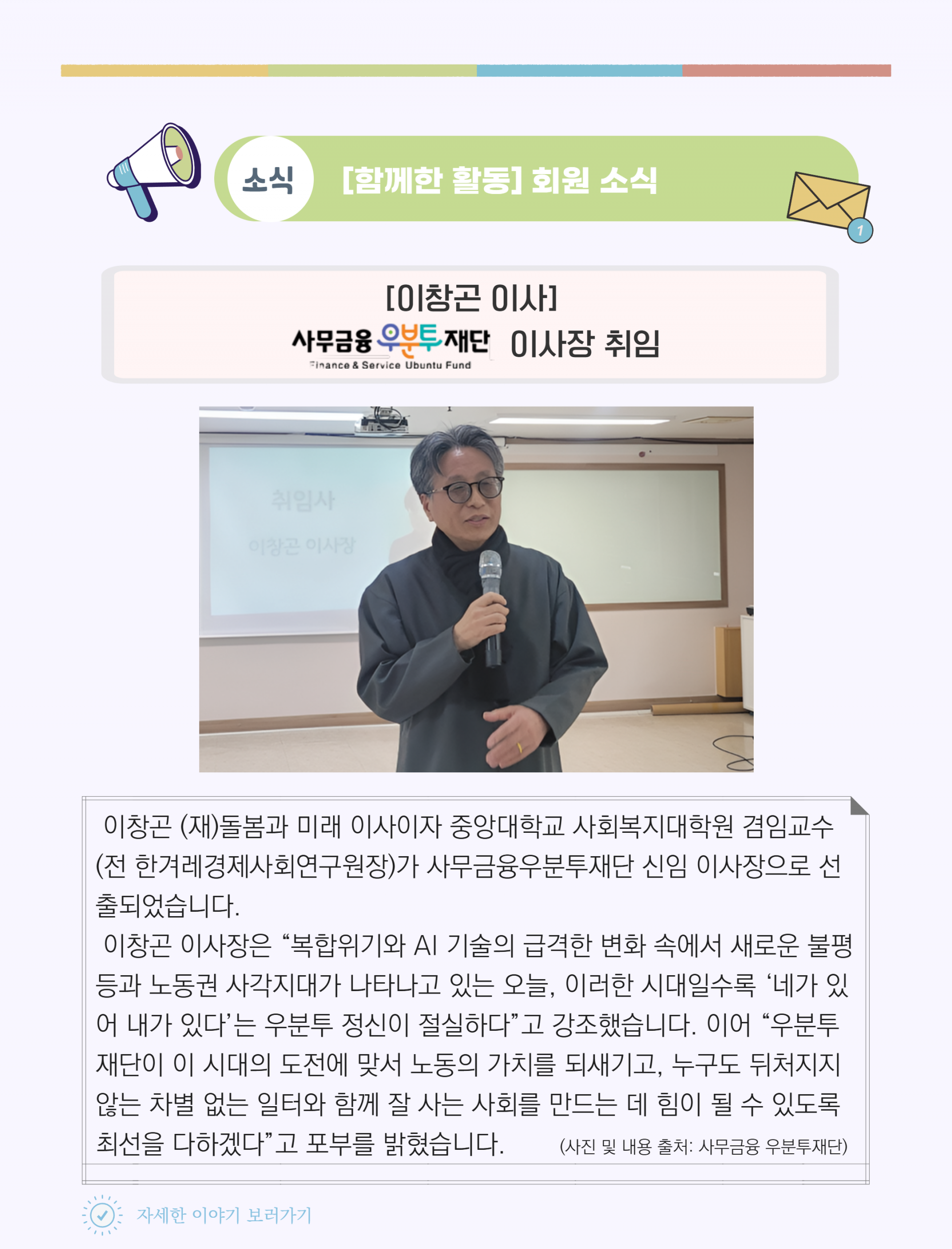 소식 [함께한 활동] 회원 소식

1

[이창곤 이사]
사무금융 우분투 재단 Finance & Service Ubuntu Fund 이사장 취임

취임사
이창곤 이사장

이창곤 (재)돌봄과 미래 이사이자 중앙대학교 사회복지대학원 겸임교수(전 한겨레경제사회연구원장)가 사무금융우분투재단 신임 이사장으로 선출되었습니다.
이창곤 이사장은 “복합위기와 AI 기술의 급격한 변화 속에서 새로운 불평등과 노동권 사각지대가 나타나고 있는 오늘, 이러한 시대일수록 ‘네가 있어 내가 있다’는 우분투 정신이 절실하다”고 강조했습니다. 이어 “우분투재단이 이 시대의 도전에 맞서 노동의 가치를 되새기고, 누구도 뒤처지지 않는 차별 없는 일터와 함께 잘 사는 사회를 만드는 데 힘이 될 수 있도록 최선을 다하겠다”고 포부를 밝혔습니다. (사진 및 내용 출처: 사무금융 우분투재단)

자세한 이야기 보러가기